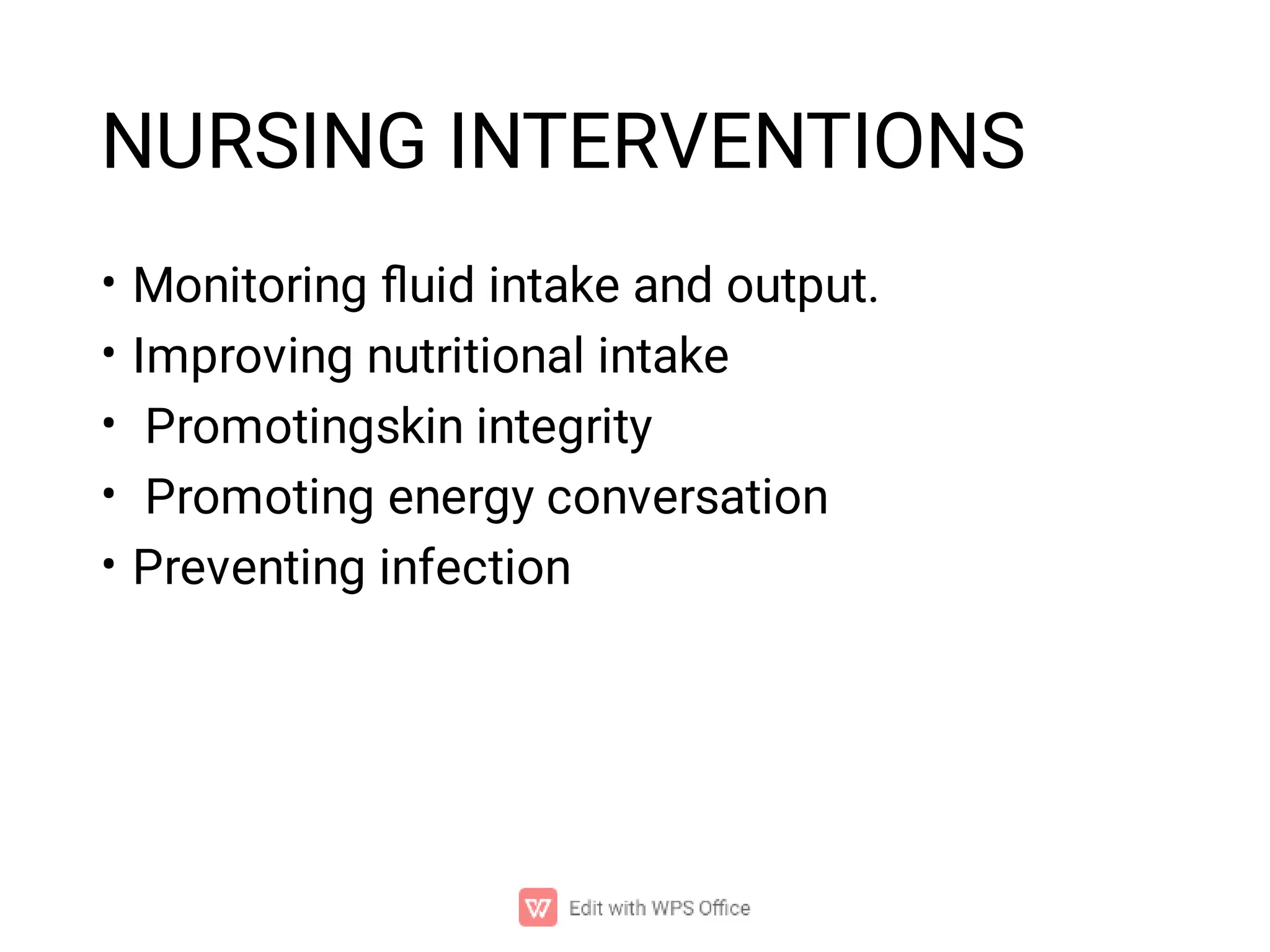 NURSING INTERVENTIONS

• Monitoring fluid intake and output.
• Improving nutritional intake
• Promotingskin integrity
• Promoting energy conversation
• Preventing infection

Edit with WPS Office